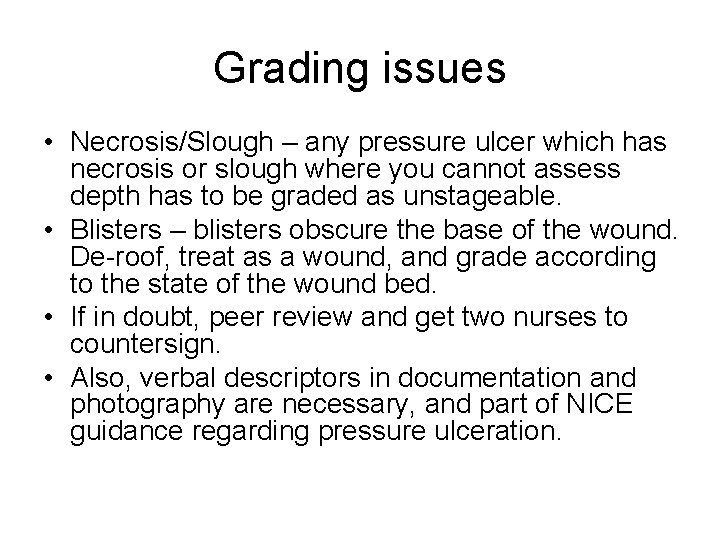 Grading issues

• Necrosis/Slough – any pressure ulcer which has necrosis or slough where you cannot assess depth has to be graded as unstageable.
• Blisters – blisters obscure the base of the wound. De-roof, treat as a wound, and grade according to the state of the wound bed.
• If in doubt, peer review and get two nurses to countersign.
• Also, verbal descriptors in documentation and photography are necessary, and part of NICE guidance regarding pressure ulceration.